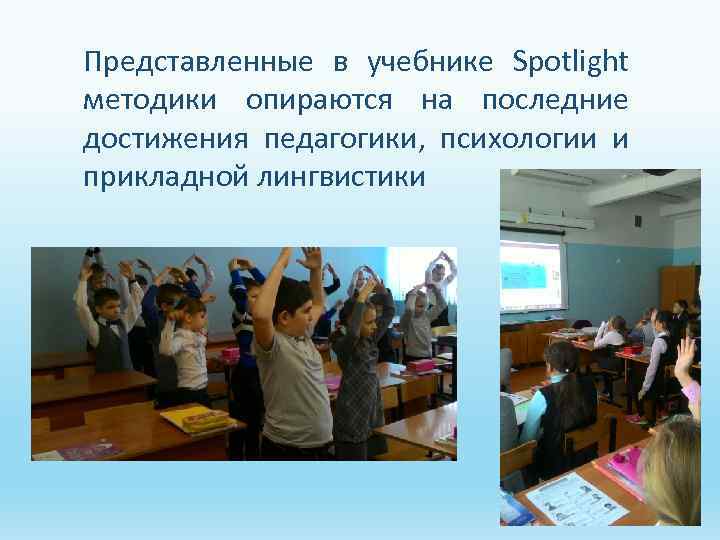 Представленные в учебнике Spotlight методики опираются на последние достижения педагогики, психологии и прикладной лингвистики